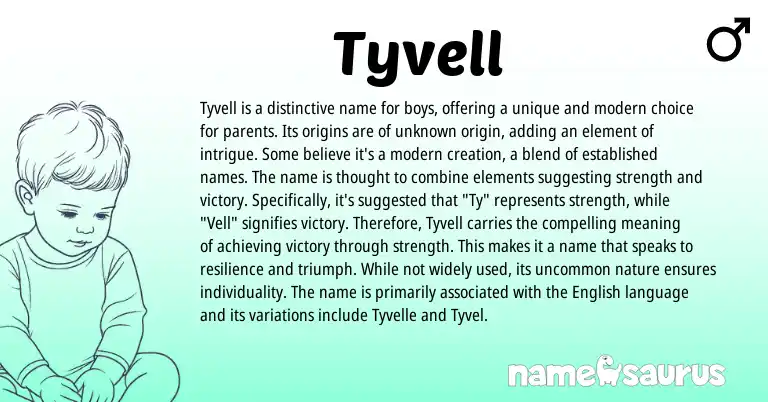 Tyvell

♂

Tyvell is a distinctive name for boys, offering a unique and modern choice for parents. Its origins are of unknown origin, adding an element of intrigue. Some believe it's a modern creation, a blend of established names. The name is thought to combine elements suggesting strength and victory. Specifically, it's suggested that "Ty" represents strength, while "Vell" signifies victory. Therefore, Tyvell carries the compelling meaning of achieving victory through strength. This makes it a name that speaks to resilience and triumph. While not widely used, its uncommon nature ensures individuality. The name is primarily associated with the English language and its variations include Tyvelle and Tyvel.

namesaurus